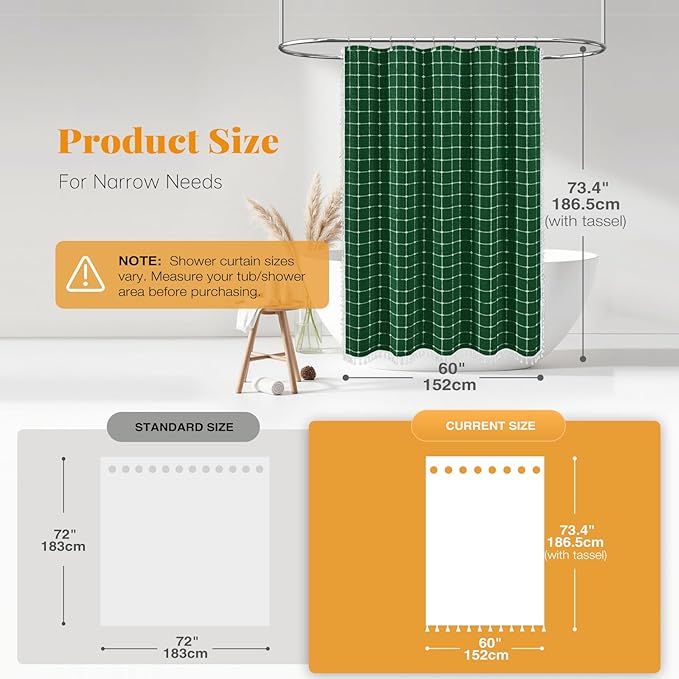 Product Size

For Narrow Needs

NOTE: Shower curtain sizes vary. Measure your tub/shower area before purchasing.

73.4"
186.5cm
(with tassel)

60"
152cm

STANDARD SIZE

72"
183cm

72"
183cm

CURRENT SIZE

73.4"
186.5cm
(with tassel)

60"
152cm